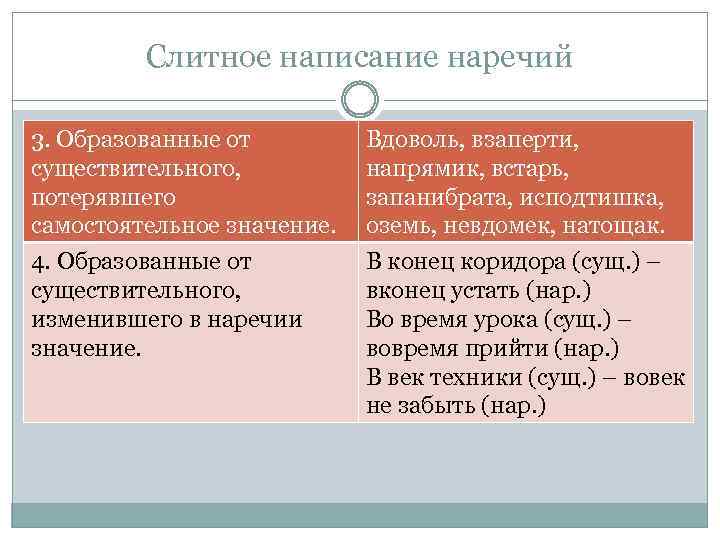 Слитное написание наречий

| 3. Образованные от существительного, потерявшего самостоятельное значение. | Вдоволь, взаперти, напрямик, встарь, запанибрата, исподтишка, оземь, невдомек, натощак. |
|---|---|
| 4. Образованные от существительного, изменившего в наречии значение. | В конец коридора (сущ.) – вконец устать (нар.) Во время урока (сущ.) – вовремя прийти (нар.) В век техники (сущ.) – вовек не забыть (нар.) |